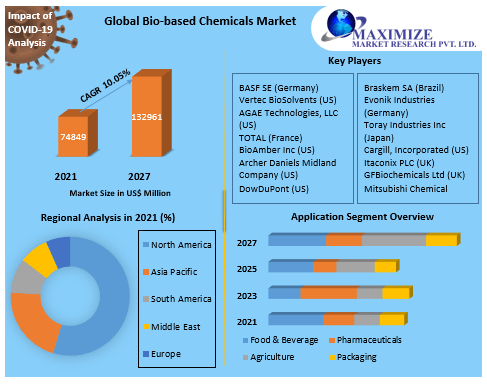 Impact of COVID-19 Analysis

Global Bio-based Chemicals Market

MAXIMIZE
MARKET RESEARCH PVT. LTD.

CAGR 10.05%

74849

132961

2021

2027

Market Size in US$ Million

Key Players

BASF SE (Germany)
Vertec BioSolvents (US)
AGAE Technologies, LLC (US)
TOTAL (France)
BioAmber Inc (US)
Archer Daniels Midland Company (US)
DowDuPont (US)

Braskem SA (Brazil)
Evonik Industries (Germany)
Toray Industries Inc (Japan)
Cargill, Incorporated (US)
Itaconix PLC (UK)
GFBiochemicals Ltd (UK)
Mitsubishi Chemical

Regional Analysis in 2021 (%)

North America
Asia Pacific
South America
Middle East
Europe

Application Segment Overview

2027

2025

2023

2021

Food & Beverage
Pharmaceuticals
Agriculture
Packaging